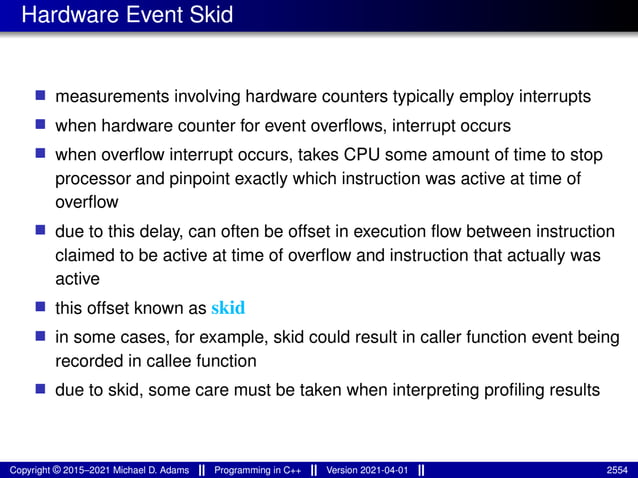 Hardware Event Skid

- measurements involving hardware counters typically employ interrupts
- when hardware counter for event overflows, interrupt occurs
- when overflow interrupt occurs, takes CPU some amount of time to stop processor and pinpoint exactly which instruction was active at time of overflow
- due to this delay, can often be offset in execution flow between instruction claimed to be active at time of overflow and instruction that actually was active
- this offset known as skid
- in some cases, for example, skid could result in caller function event being recorded in callee function
- due to skid, some care must be taken when interpreting profiling results

Copyright © 2015–2021 Michael D. Adams || Programming in C++ || Version 2021-04-01 || 2554